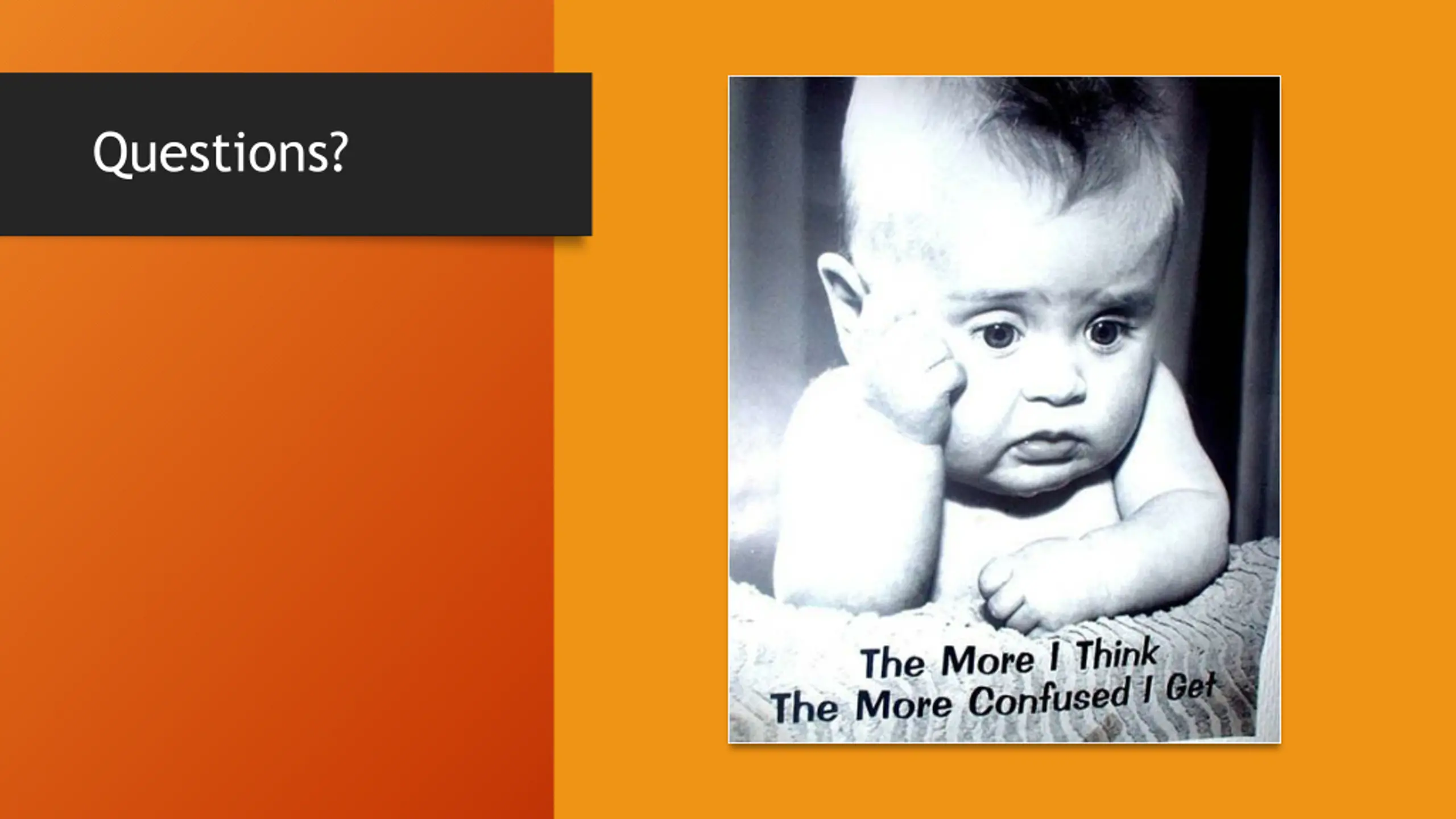 Questions?

The More I Think
The More Confused I Get